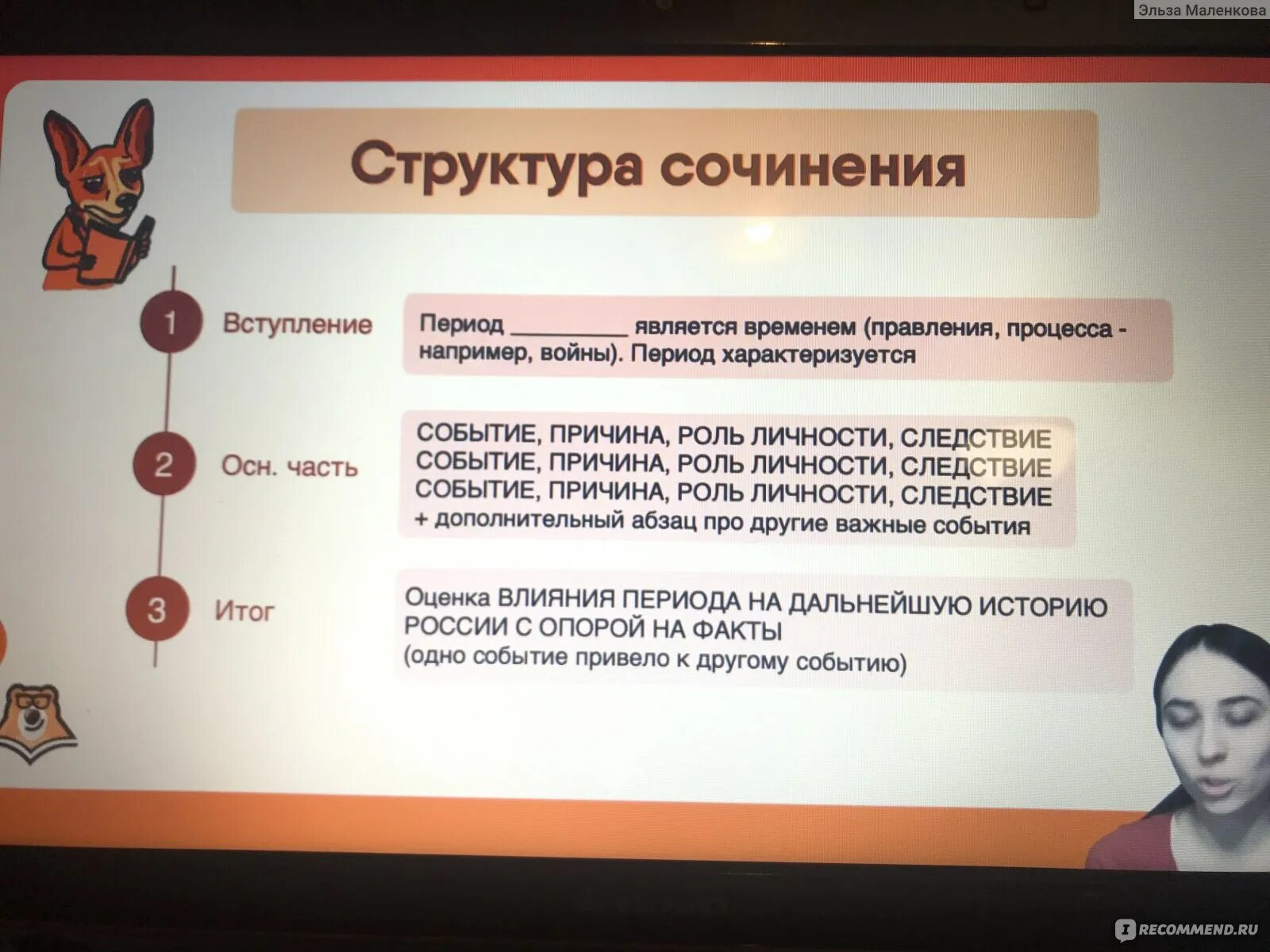 Эльза Маленкова

Структура сочинения

1 Вступление

Период __________ является временем (правления, процесса - например, войны). Период характеризуется

2 Осн. часть

СОБЫТИЕ, ПРИЧИНА, РОЛЬ ЛИЧНОСТИ, СЛЕДСТВИЕ
СОБЫТИЕ, ПРИЧИНА, РОЛЬ ЛИЧНОСТИ, СЛЕДСТВИЕ
СОБЫТИЕ, ПРИЧИНА, РОЛЬ ЛИЧНОСТИ, СЛЕДСТВИЕ
+ дополнительный абзац про другие важные события

3 Итог

Оценка ВЛИЯНИЯ ПЕРИОДА НА ДАЛЬНЕЙШУЮ ИСТОРИЮ РОССИИ С ОПОРОЙ НА ФАКТЫ
(одно событие привело к другому событию)

RECOMMEND.RU